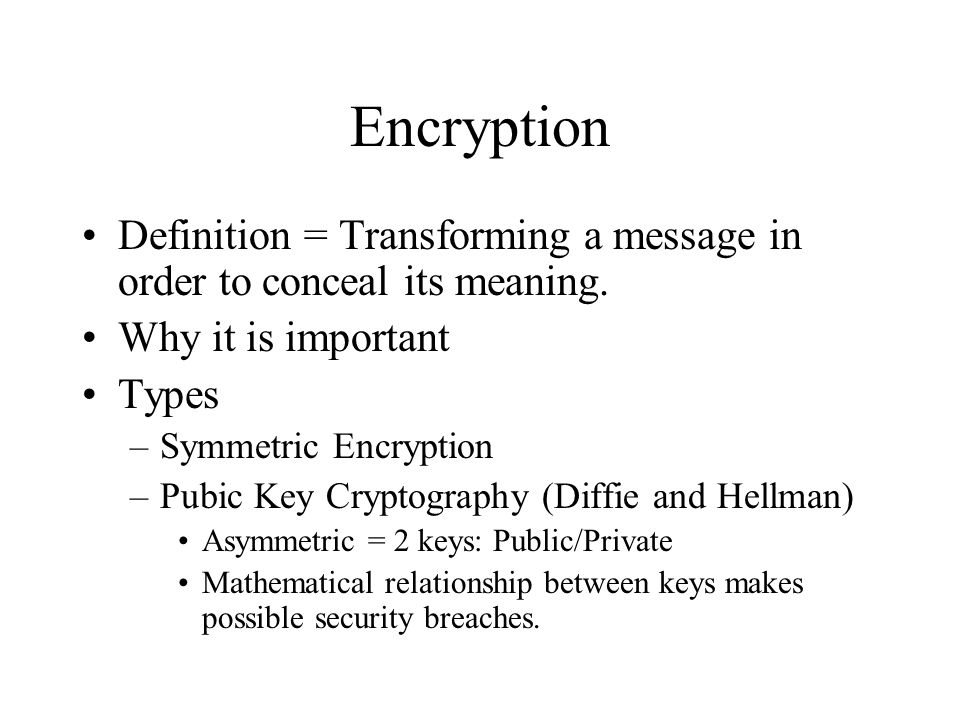 Encryption

• Definition = Transforming a message in order to conceal its meaning.
• Why it is important
• Types
– Symmetric Encryption
– Pubic Key Cryptography (Diffie and Hellman)
• Asymmetric = 2 keys: Public/Private
• Mathematical relationship between keys makes possible security breaches.